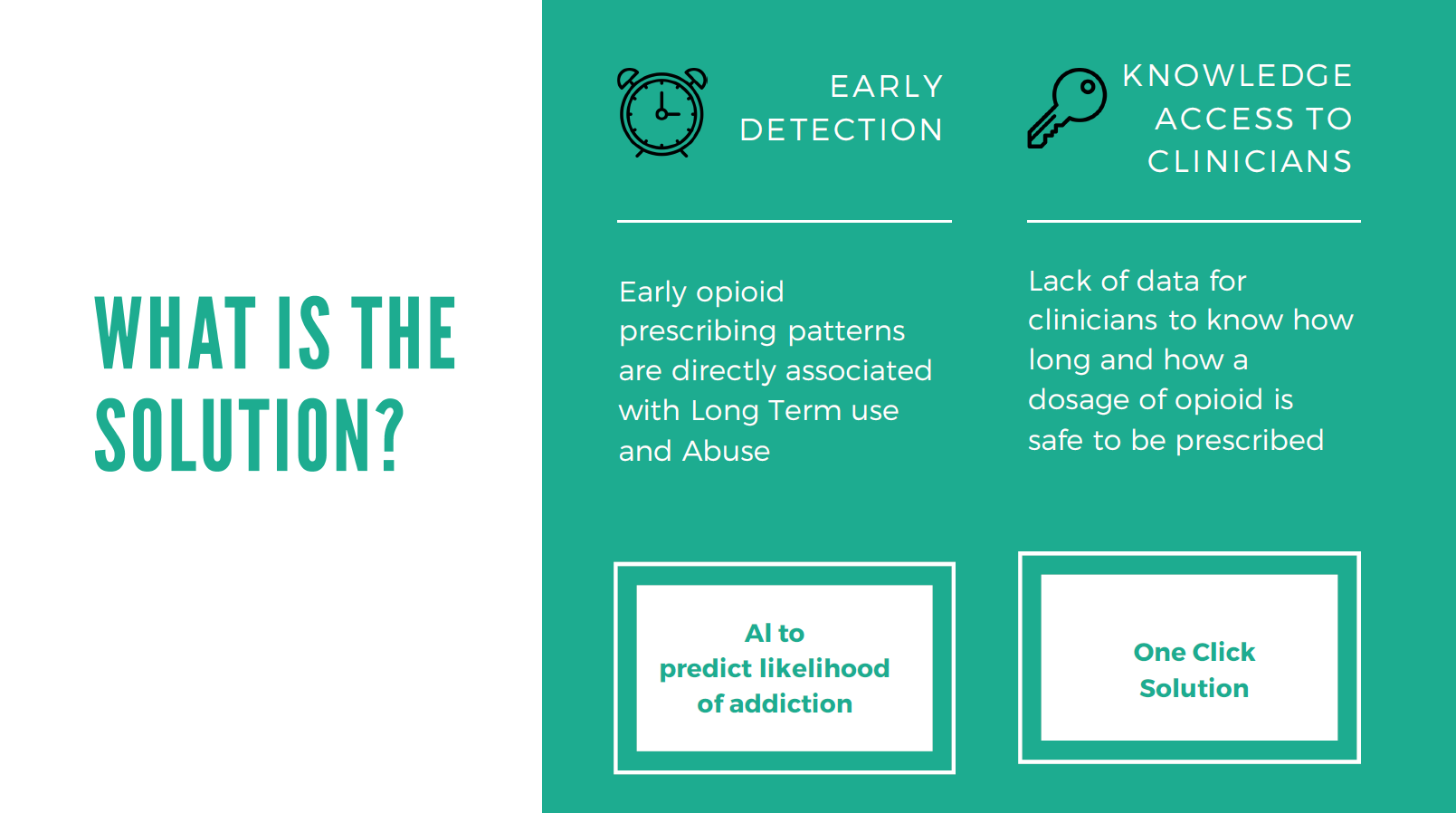 WHAT IS THE SOLUTION?

EARLY DETECTION

Early opioid prescribing patterns are directly associated with Long Term use and Abuse

AI to predict likelihood of addiction

KNOWLEDGE ACCESS TO CLINICIANS

Lack of data for clinicians to know how long and how a dosage of opioid is safe to be prescribed

One Click Solution